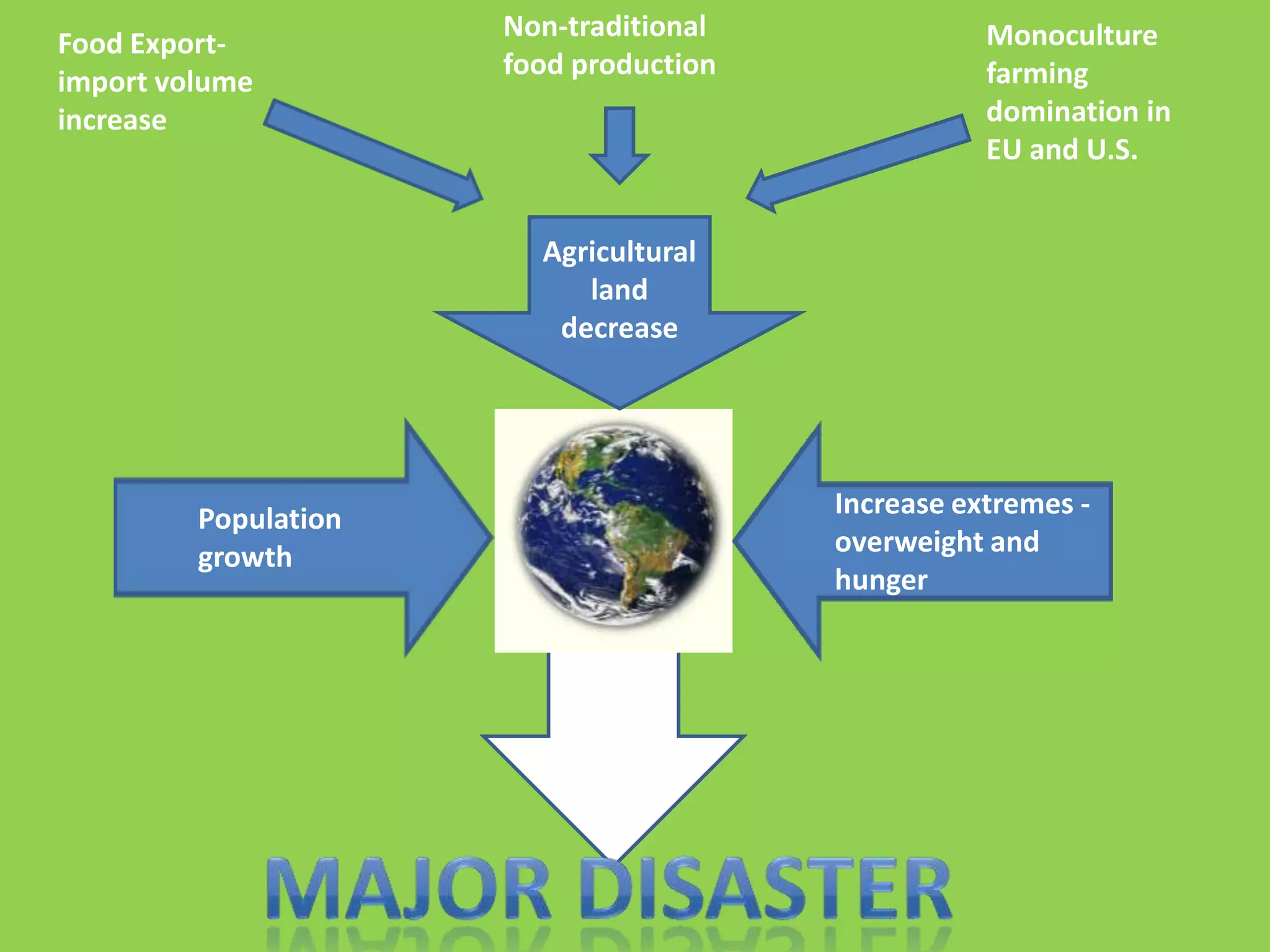 Food Export-import volume increase

Non-traditional food production

Monoculture farming domination in EU and U.S.

Agricultural land decrease

Population growth

Increase extremes - overweight and hunger

MAJOR DISASTER